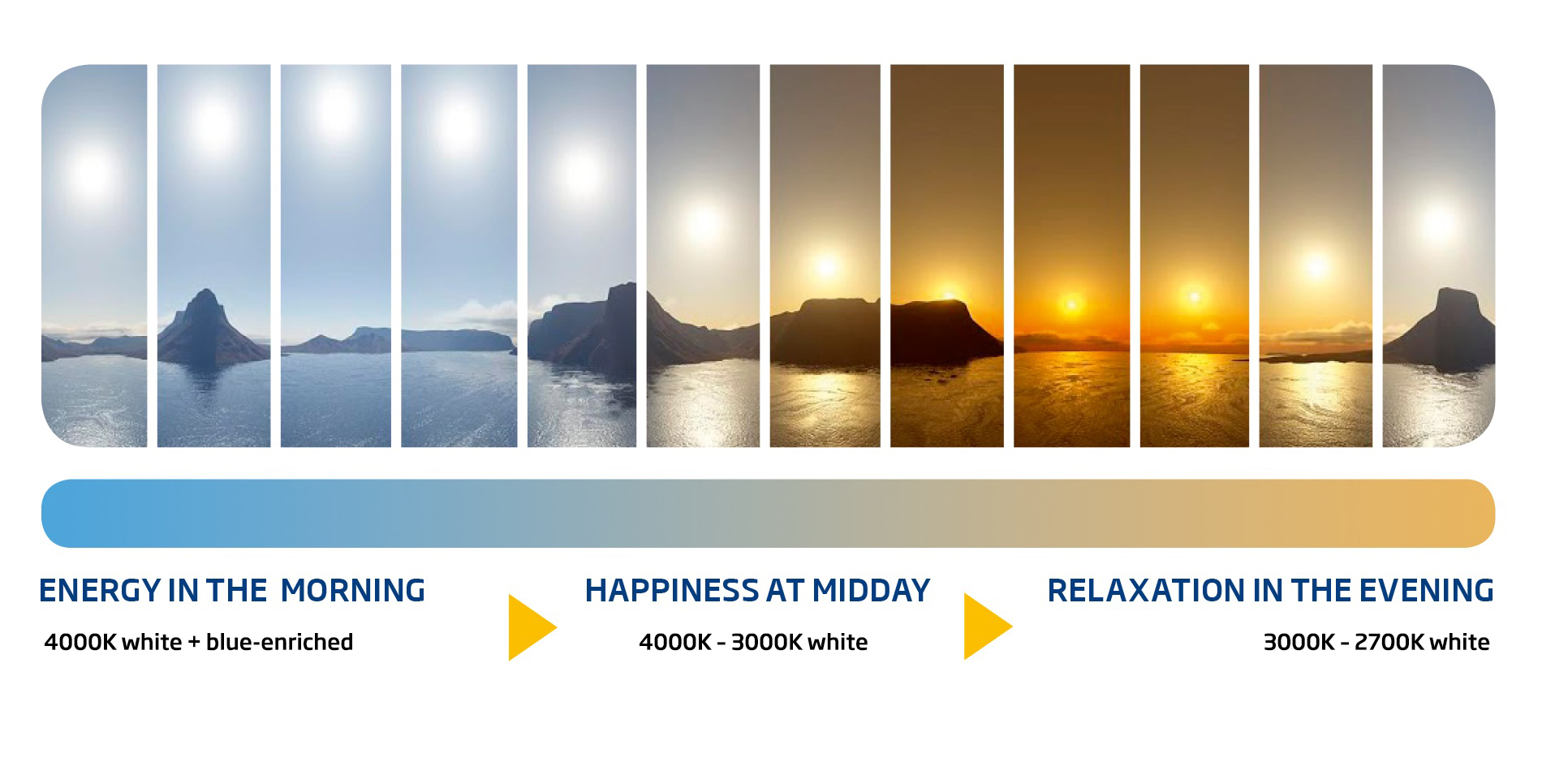 ENERGY IN THE  MORNING

4000K white + blue-enriched

HAPPINESS AT MIDDAY

4000K - 3000K white

RELAXATION IN THE EVENING

3000K - 2700K white